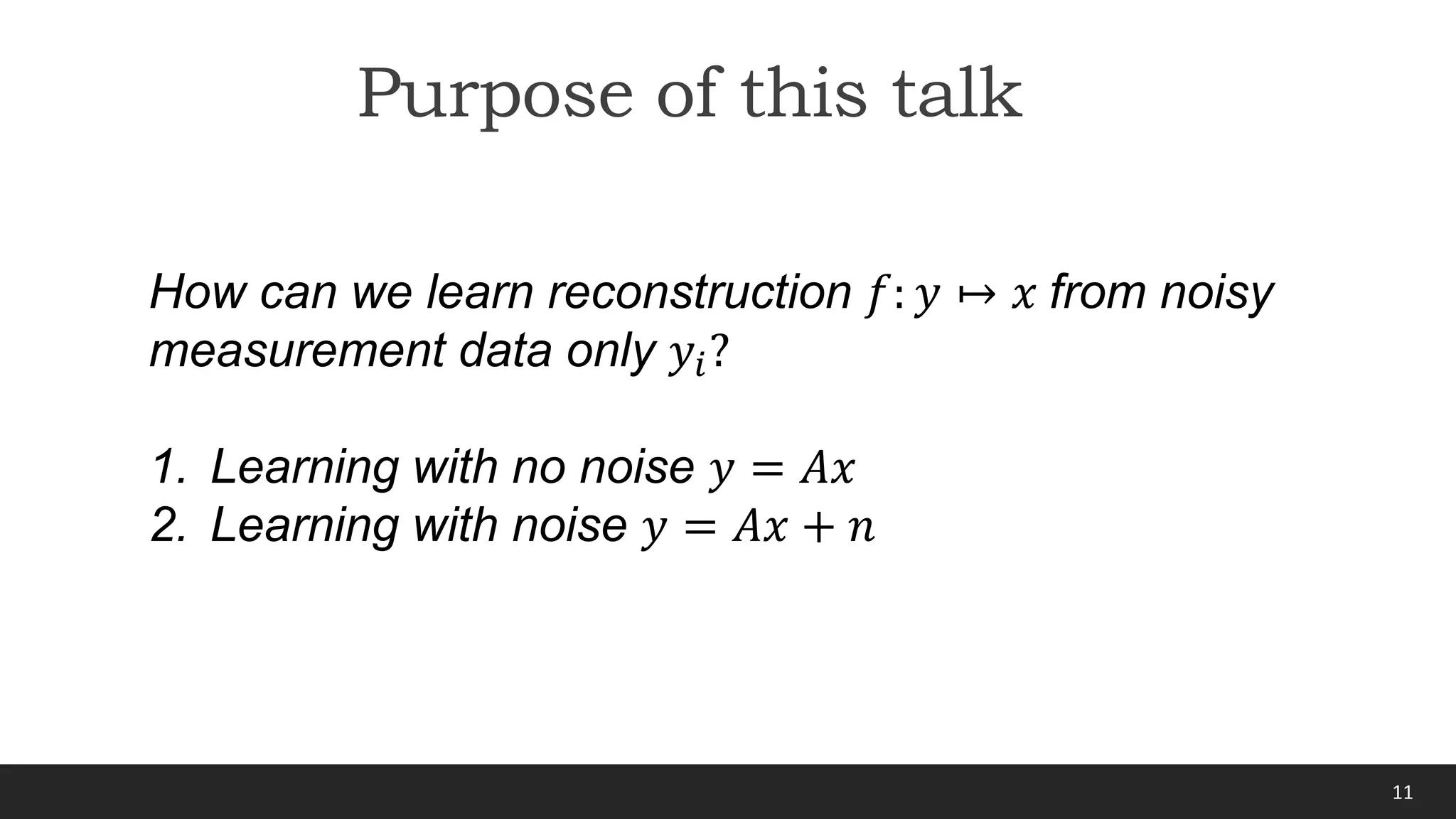 Purpose of this talk

How can we learn reconstruction $f: y \mapsto x$ from noisy measurement data only $y_i$?

1. Learning with no noise $y = Ax$
2. Learning with noise $y = Ax + n$

11